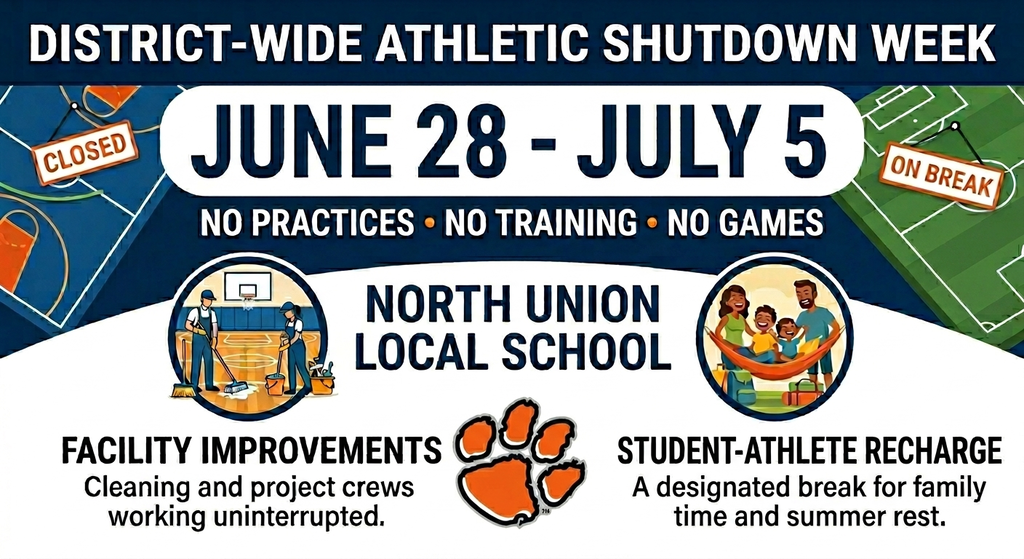 DISTRICT-WIDE ATHLETIC SHUTDOWN WEEK

CLOSED

JUNE 28 - JULY 5

ON BREAK

NO PRACTICES • NO TRAINING • NO GAMES

NORTH UNION LOCAL SCHOOL

FACILITY IMPROVEMENTS
Cleaning and project crews working uninterrupted.

STUDENT-ATHLETE RECHARGE
A designated break for family time and summer rest.